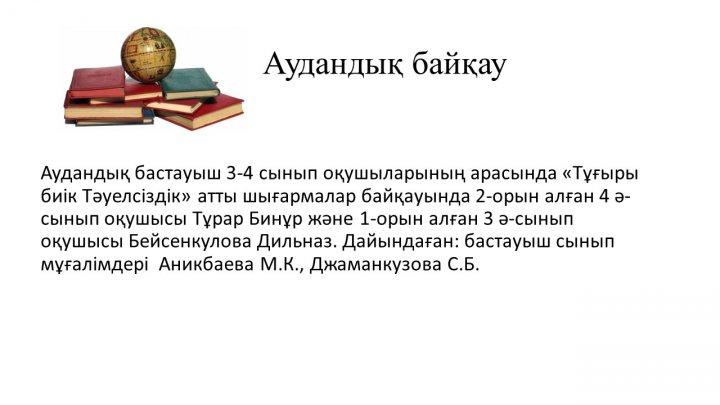 Аудандық байқау

Аудандық бастауыш 3-4 сынып оқушыларының арасында «Тұғыры биік Тәуелсіздік» атты шығармалар байқауында 2-орын алған 4 ә-сынып оқушысы Тұрар Бинұр және 1-орын алған 3 ә-сынып оқушысы Бейсенкулова Дильназ. Дайындаған: бастауыш сынып мұғалімдері Аникбаева М.К., Джаманкузова С.Б.